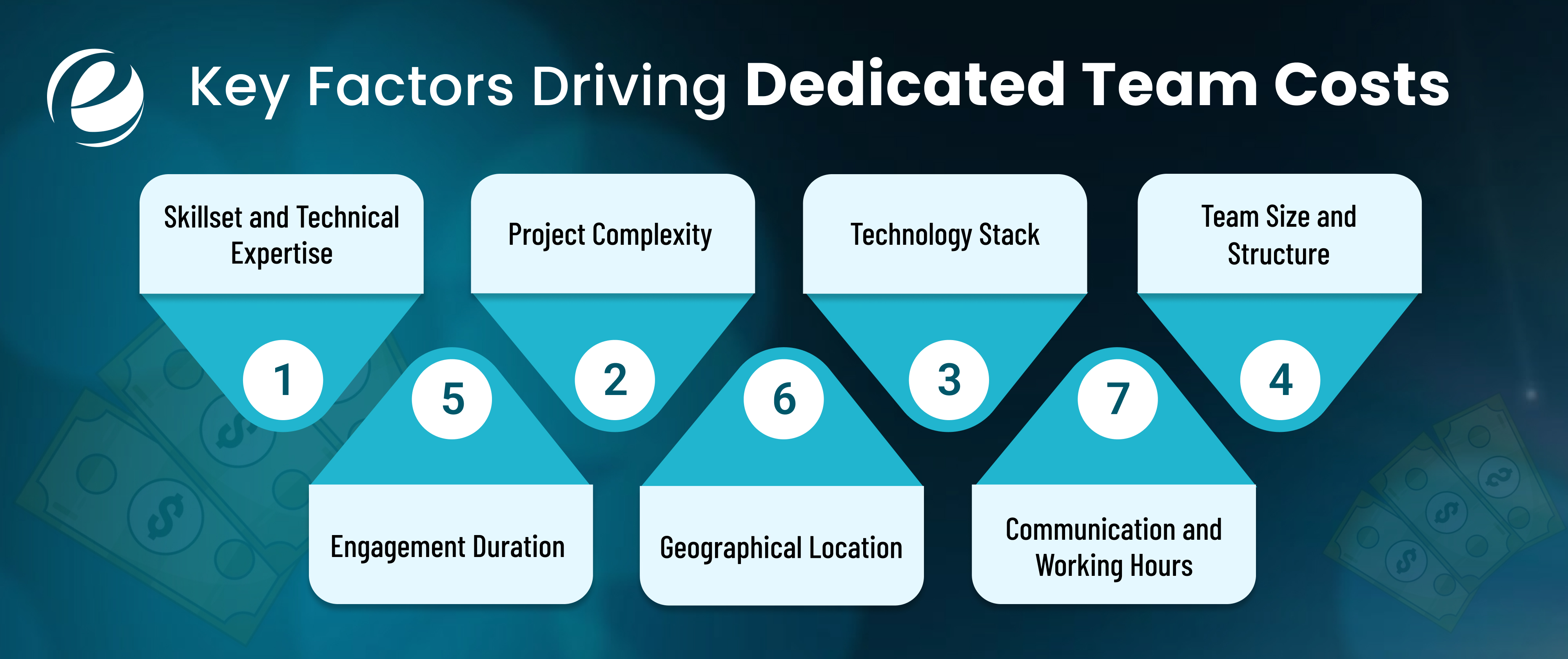 Key Factors Driving Dedicated Team Costs

Skillset and Technical Expertise

1

Project Complexity

2

Technology Stack

3

Team Size and Structure

4

5

Engagement Duration

6

Geographical Location

7

Communication and Working Hours